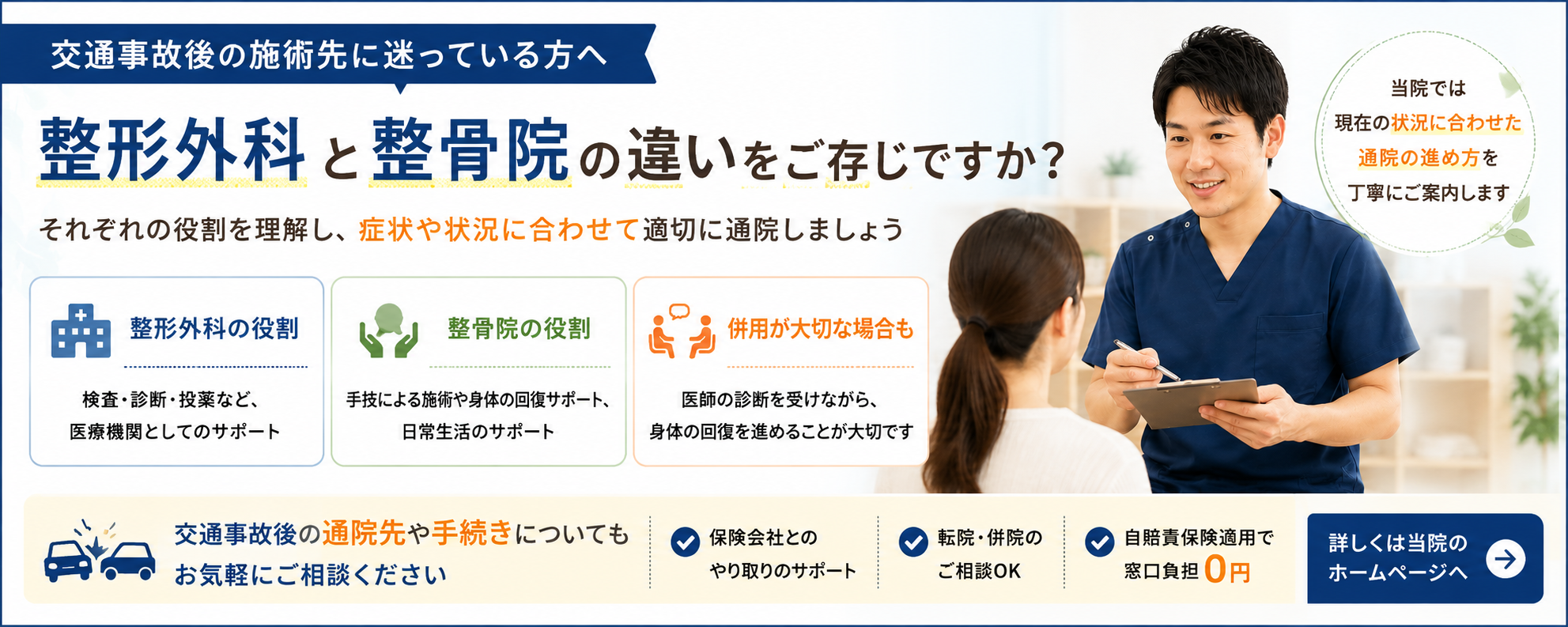 交通事故後の施術先に迷っている方へ

整形外科と整骨院の違いをご存じですか？

それぞれの役割を理解し、症状や状況に合わせて適切に通院しましょう

当院では
現在の状況に合わせた
通院の進め方を
丁寧にご案内します

整形外科の役割

検査・診断・投薬など、
医療機関としてのサポート

整骨院の役割

手技による施術や身体の回復サポート、
日常生活のサポート

併用が大切な場合も

医師の診断を受けながら、
身体の回復を進めることが大切です

交通事故後の通院先や手続きについても
お気軽にご相談ください

保険会社との
やり取りのサポート

転院・併院の
ご相談OK

自賠責保険適用で
窓口負担 0円

詳しくは当院の
ホームページへ